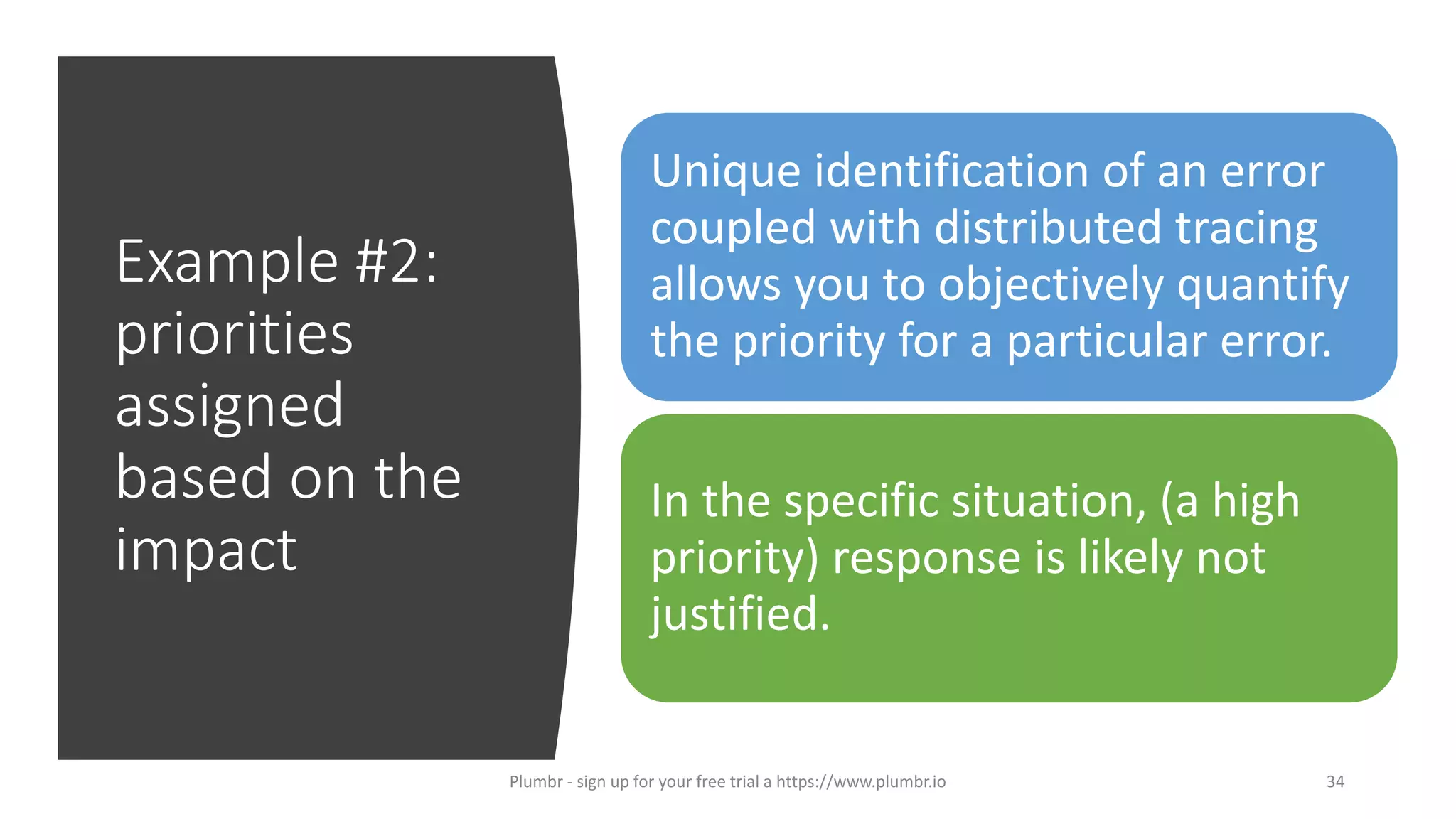 Example #2: priorities assigned based on the impact

Unique identification of an error coupled with distributed tracing allows you to objectively quantify the priority for a particular error.

In the specific situation, (a high priority) response is likely not justified.

Plumbr - sign up for your free trial a https://www.plumbr.io

34